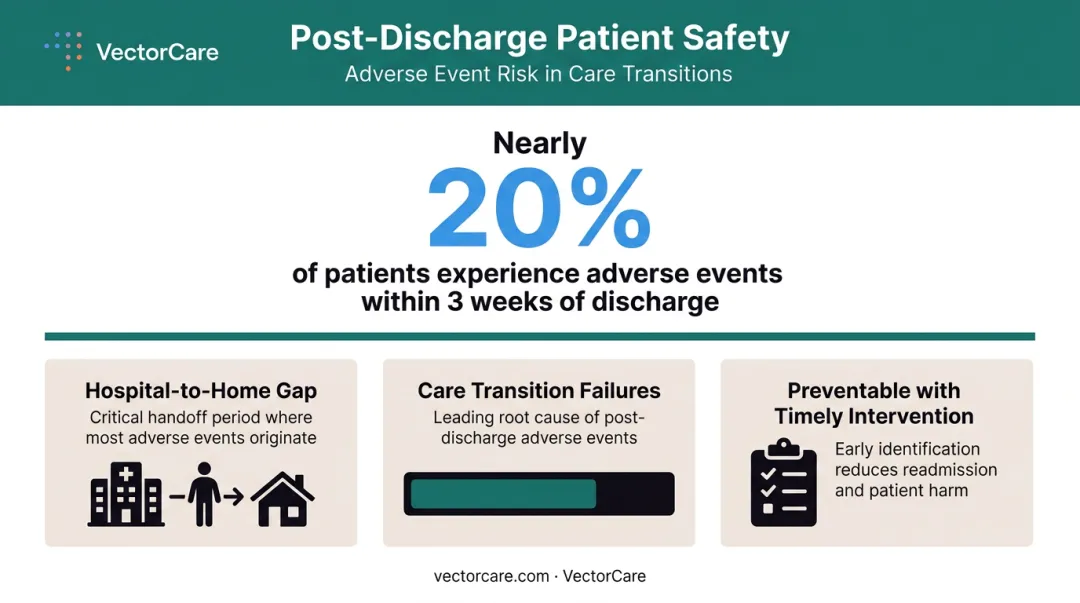 VectorCare

Post-Discharge Patient Safety

Adverse Event Risk in Care Transitions

Nearly

20%

of patients experience adverse events within 3 weeks of discharge

Hospital-to-Home Gap

Critical handoff period where most adverse events originate

Care Transition Failures

Leading root cause of post-discharge adverse events

Preventable with Timely Intervention

Early identification reduces readmission and patient harm

vectorcare.com · VectorCare